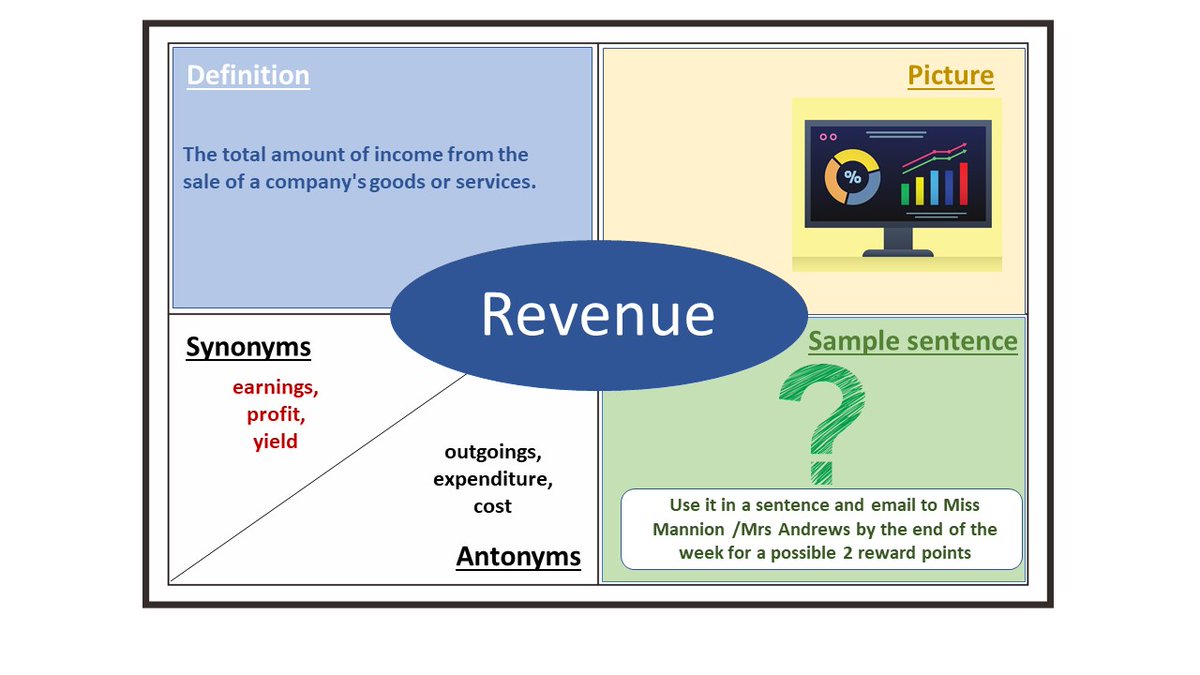 Definition

The total amount of income from the sale of a company's goods or services.

Picture

%

Revenue

Synonyms

earnings,
profit,
yield

outgoings,
expenditure,
cost

Antonyms

Sample sentence

?

Use it in a sentence and email to Miss Mannion /Mrs Andrews by the end of the week for a possible 2 reward points